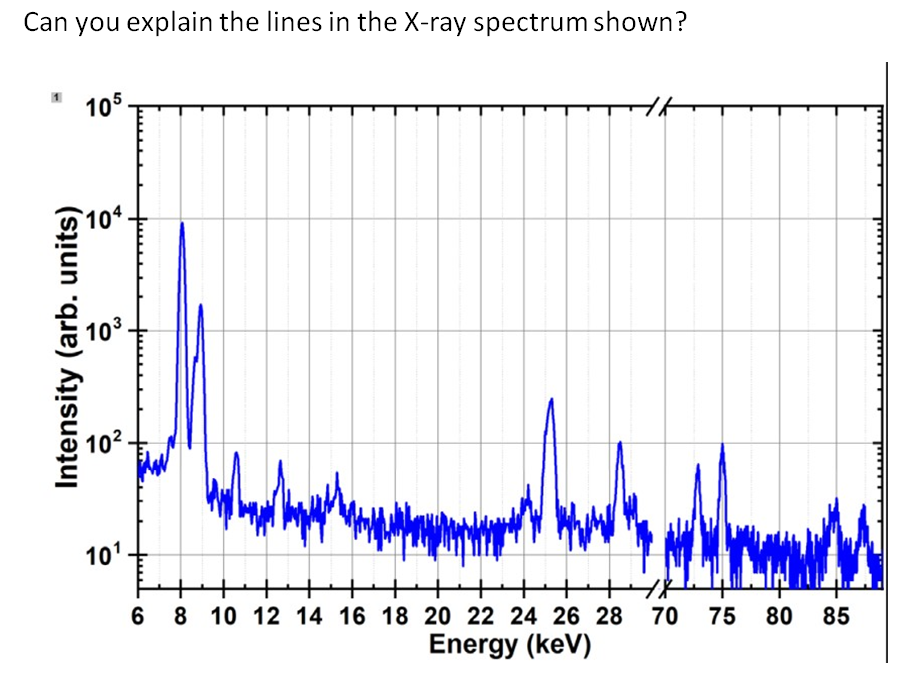 Can you explain the lines in the X-ray spectrum shown?

1

$10^5$
$10^4$
$10^3$
$10^2$
$10^1$

Intensity (arb. units)

6 8 10 12 14 16 18 20 22 24 26 28 70 75 80 85

Energy (keV)